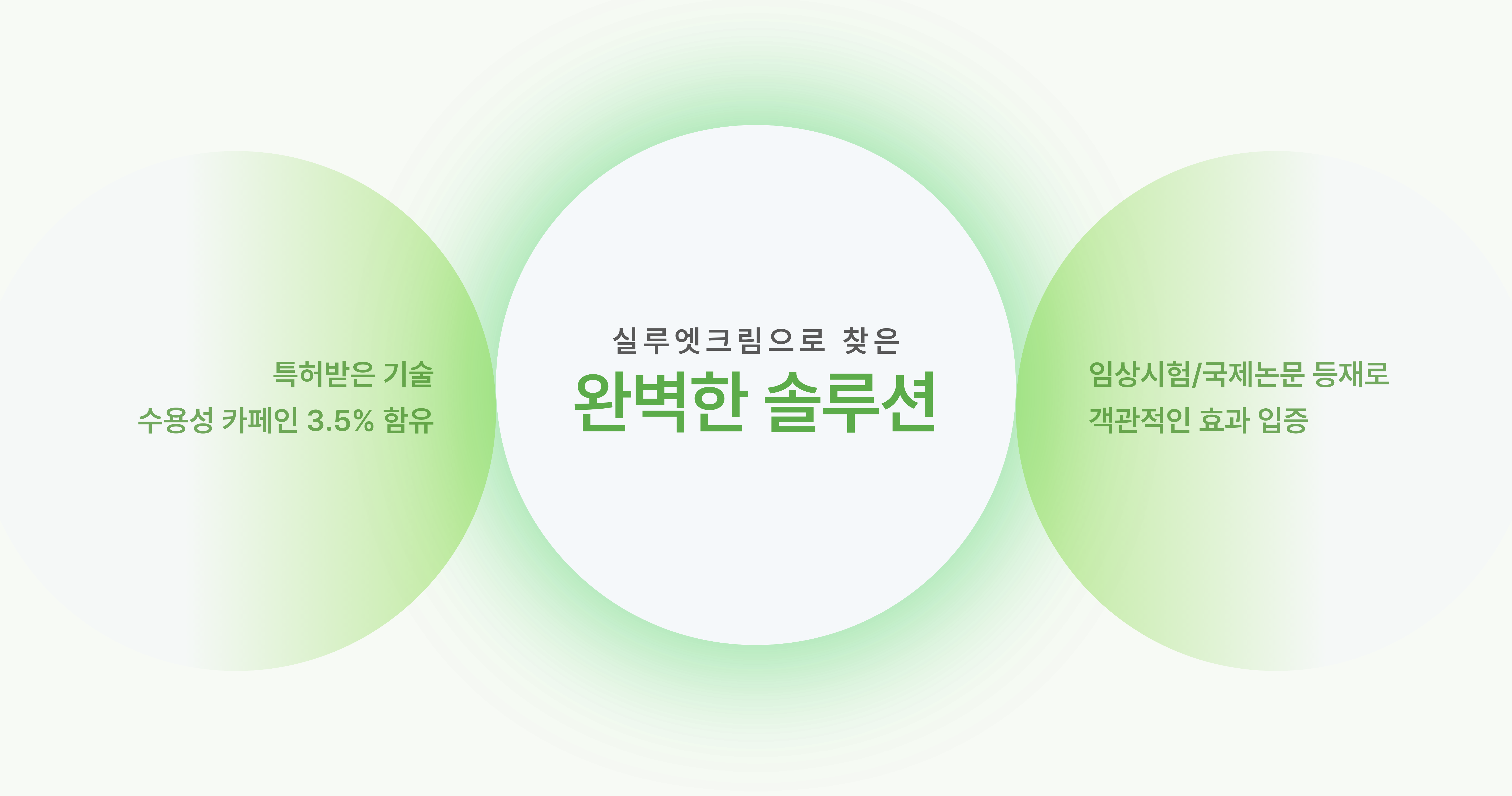 특허받은 기술
수용성 카페인 3.5% 함유

실루엣크림으로 찾은
완벽한 솔루션

임상시험/국제논문 등재로
객관적인 효과 입증